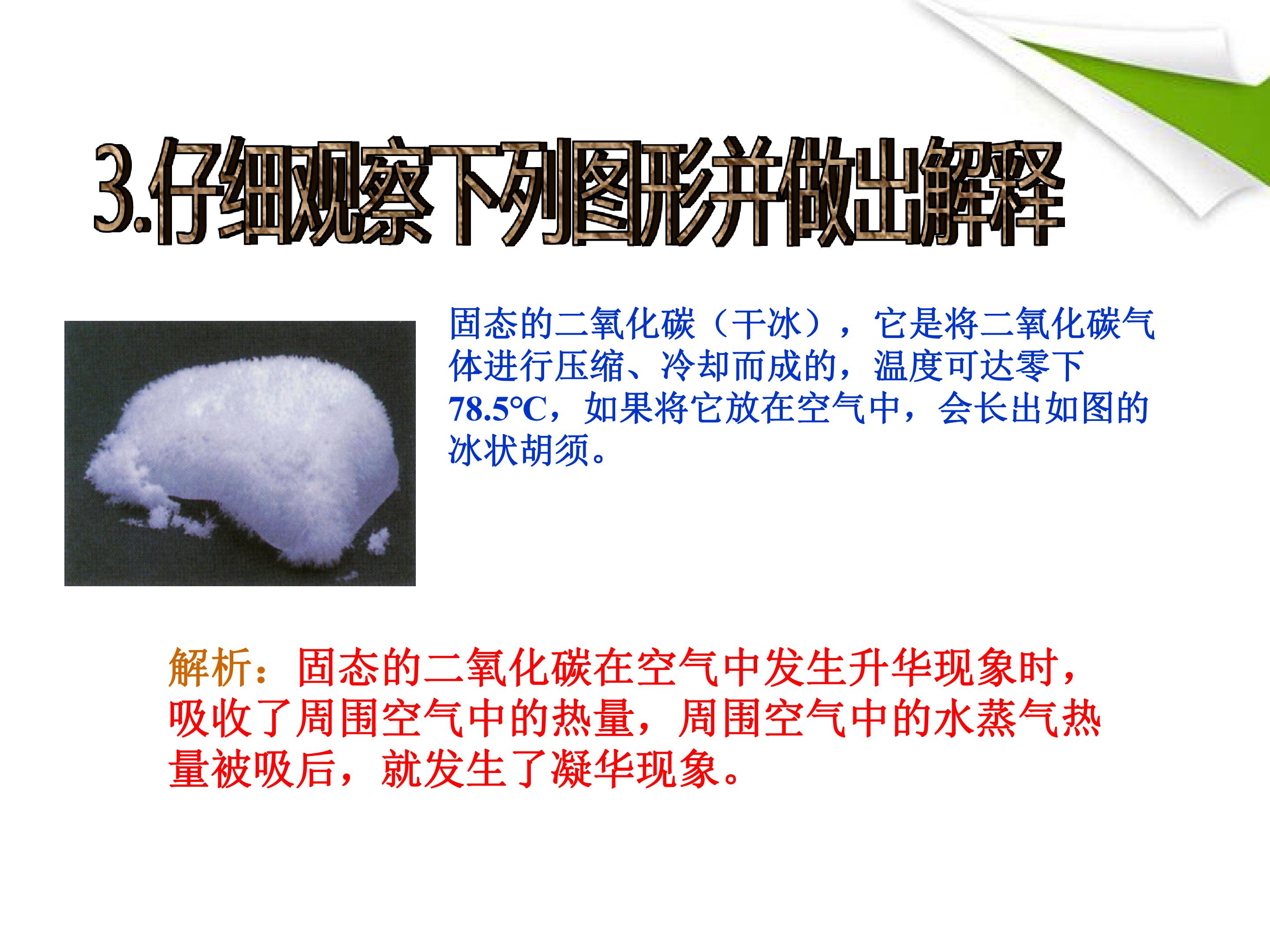 3.仔细观察下列图形并做出解释

固态的二氧化碳（干冰），它是将二氧化碳气体进行压缩、冷却而成的，温度可达零下78.5°C，如果将它放在空气中，会长出如图的冰状胡须。

解析：固态的二氧化碳在空气中发生升华现象时，吸收了周围空气中的热量，周围空气中的水蒸气热量被吸后，就发生了凝华现象。